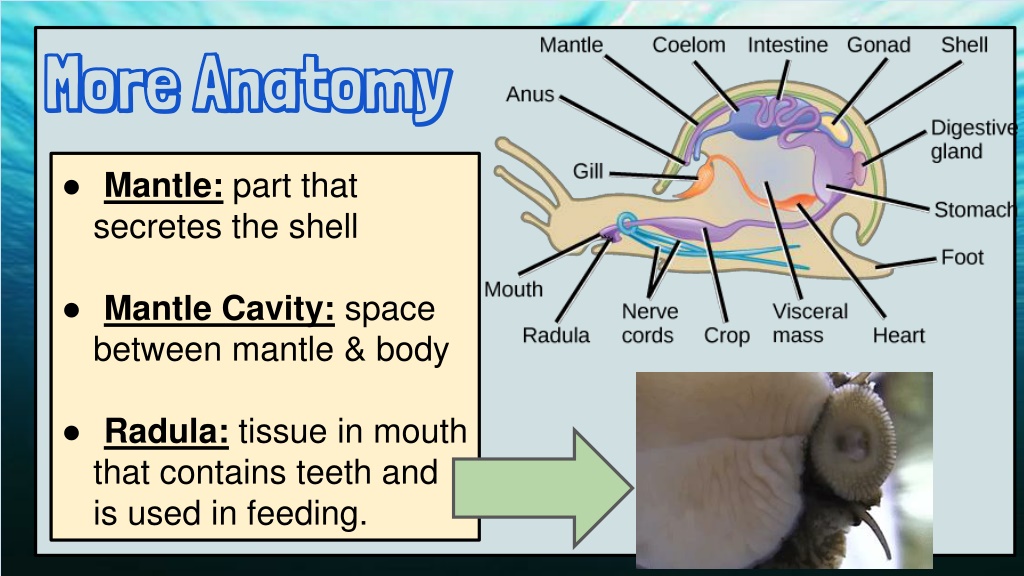 More Anatomy

● Mantle: part that secretes the shell

● Mantle Cavity: space between mantle & body

● Radula: tissue in mouth that contains teeth and is used in feeding.

Mantle
Coelom
Intestine
Gonad
Shell
Anus
Digestive gland
Gill
Stomach
Foot
Mouth
Radula
Nerve cords
Crop
Visceral mass
Heart